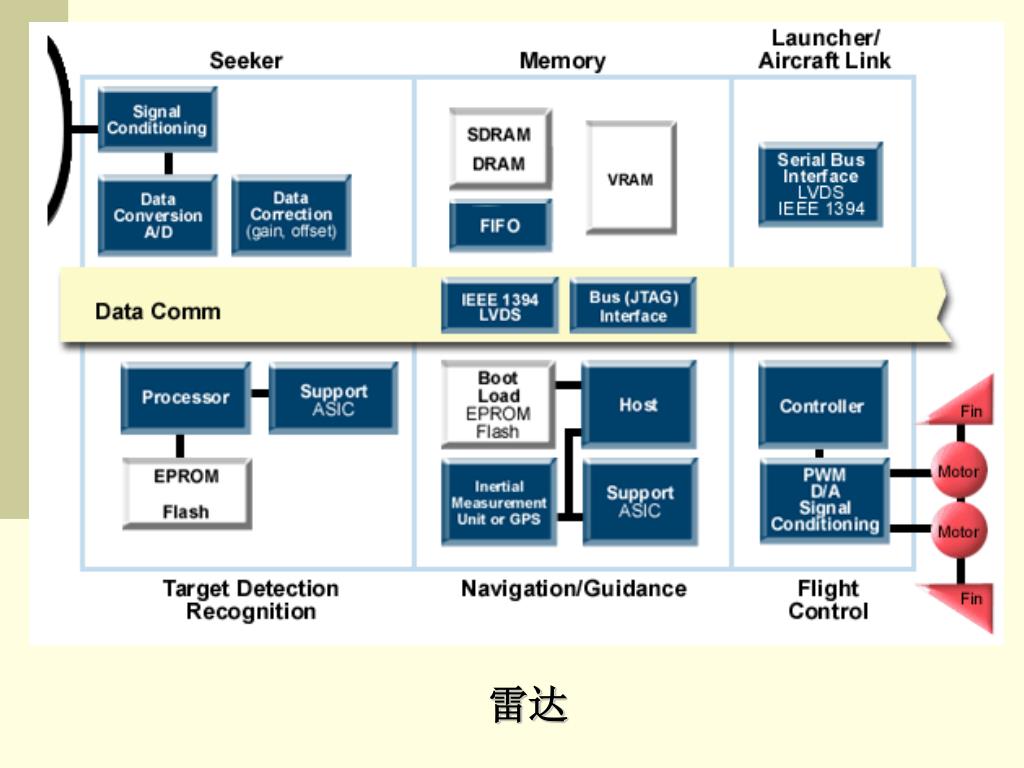 Seeker

Memory

Launcher/ Aircraft Link

Signal Conditioning

Data Conversion A/D

Data Correction (gain, offset)

SDRAM DRAM

VRAM

FIFO

Serial Bus Interface LVDS IEEE 1394

Data Comm

IEEE 1394 LVDS

Bus (JTAG) Interface

Processor

Support ASIC

EPROM Flash

Boot Load EPROM Flash

Host

Inertial Measurement Unit or GPS

Support ASIC

Controller

PWM D/A Signal Conditioning

Fin

Motor

Motor

Fin

Target Detection Recognition

Navigation/Guidance

Flight Control

雷达